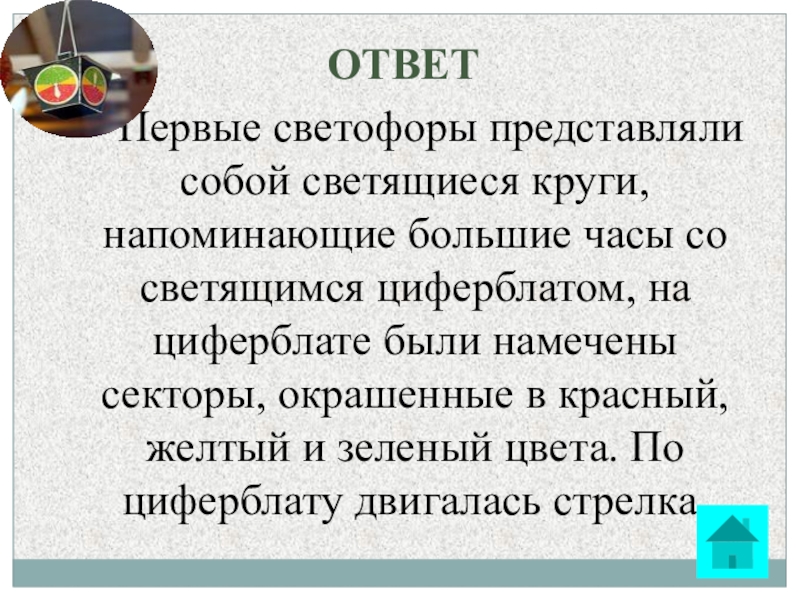 ОТВЕТ

Первые светофоры представляли собой светящиеся круги, напоминающие большие часы со светящимся циферблатом, на циферблате были намечены секторы, окрашенные в красный, желтый и зеленый цвета. По циферблату двигалась стрелка